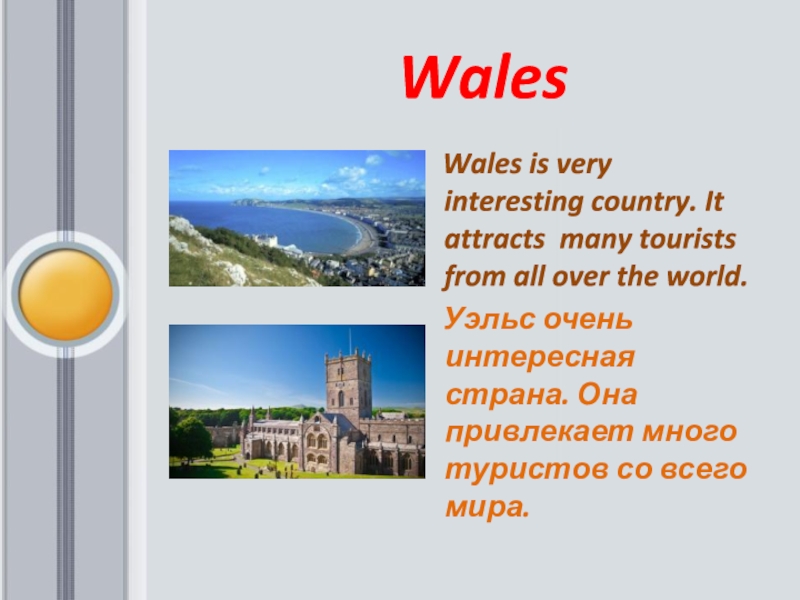 Wales

Wales is very interesting country. It attracts many tourists from all over the world.

Уэльс очень интересная страна. Она привлекает много туристов со всего мира.